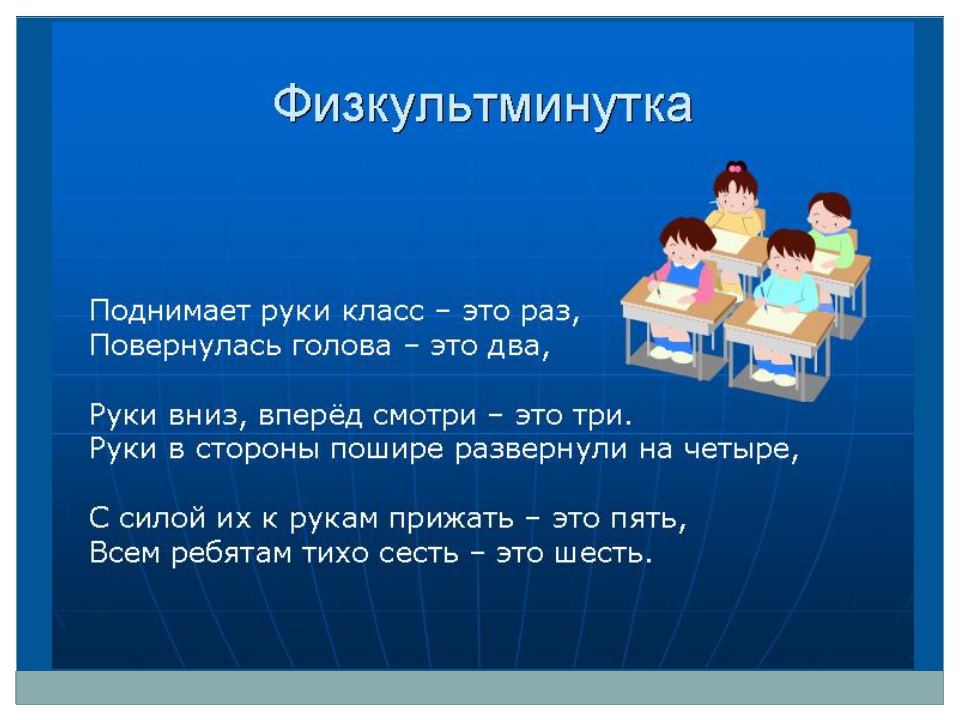 Физкультминутка

Поднимает руки класс – это раз,
Повернулась голова – это два,

Руки вниз, вперёд смотри – это три.
Руки в стороны пошире развернули на четыре,

С силой их к рукам прижать – это пять,
Всем ребятам тихо сесть – это шесть.